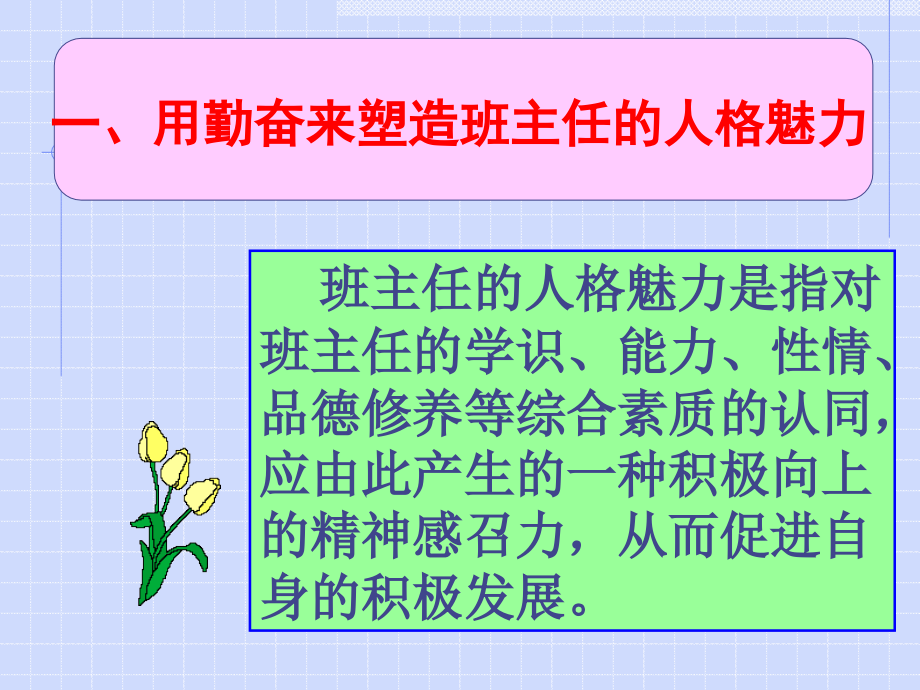 一、用勤奋来塑造班主任的人格魅力

班主任的人格魅力是指对班主任的学识、能力、性情、品德修养等综合素质的认同，应由此产生的一种积极向上的精神感召力，从而促进自身的积极发展。